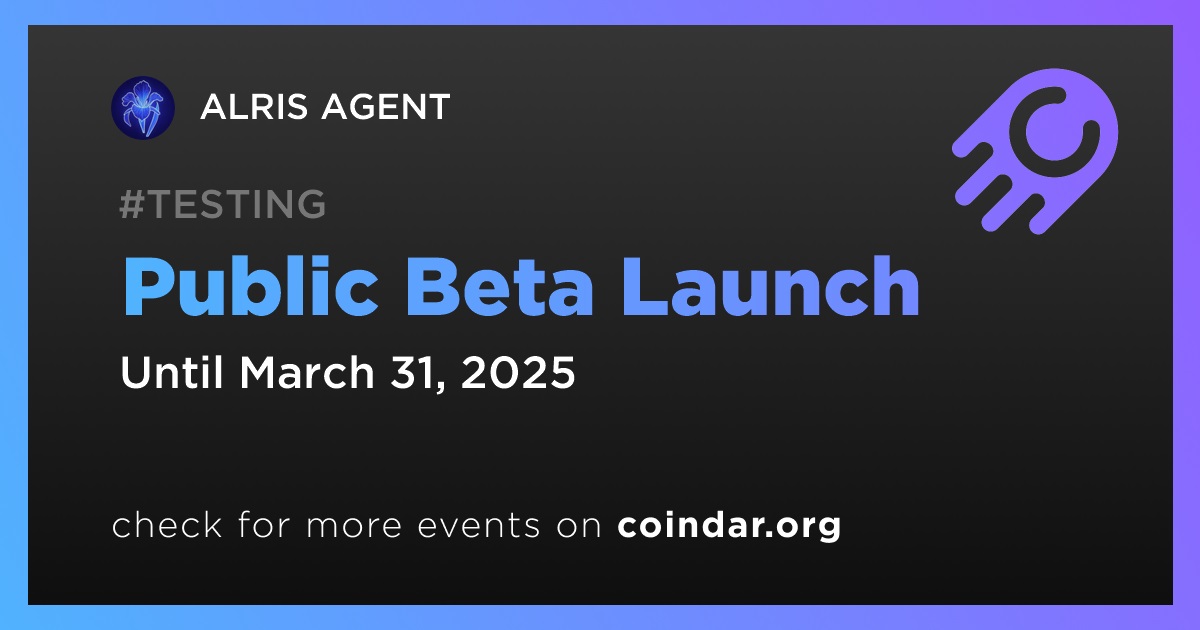 ALRIS AGENT

#TESTING

Public Beta Launch

Until March 31, 2025

check for more events on coindar.org